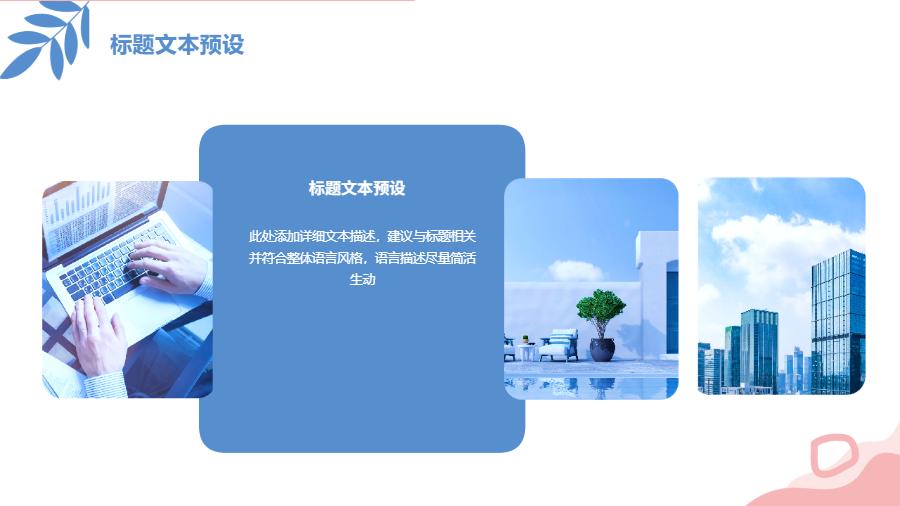 标题文本预设

标题文本预设

此处添加详细文本描述，建议与标题相关并符合整体语言风格，语言描述尽量简洁生动